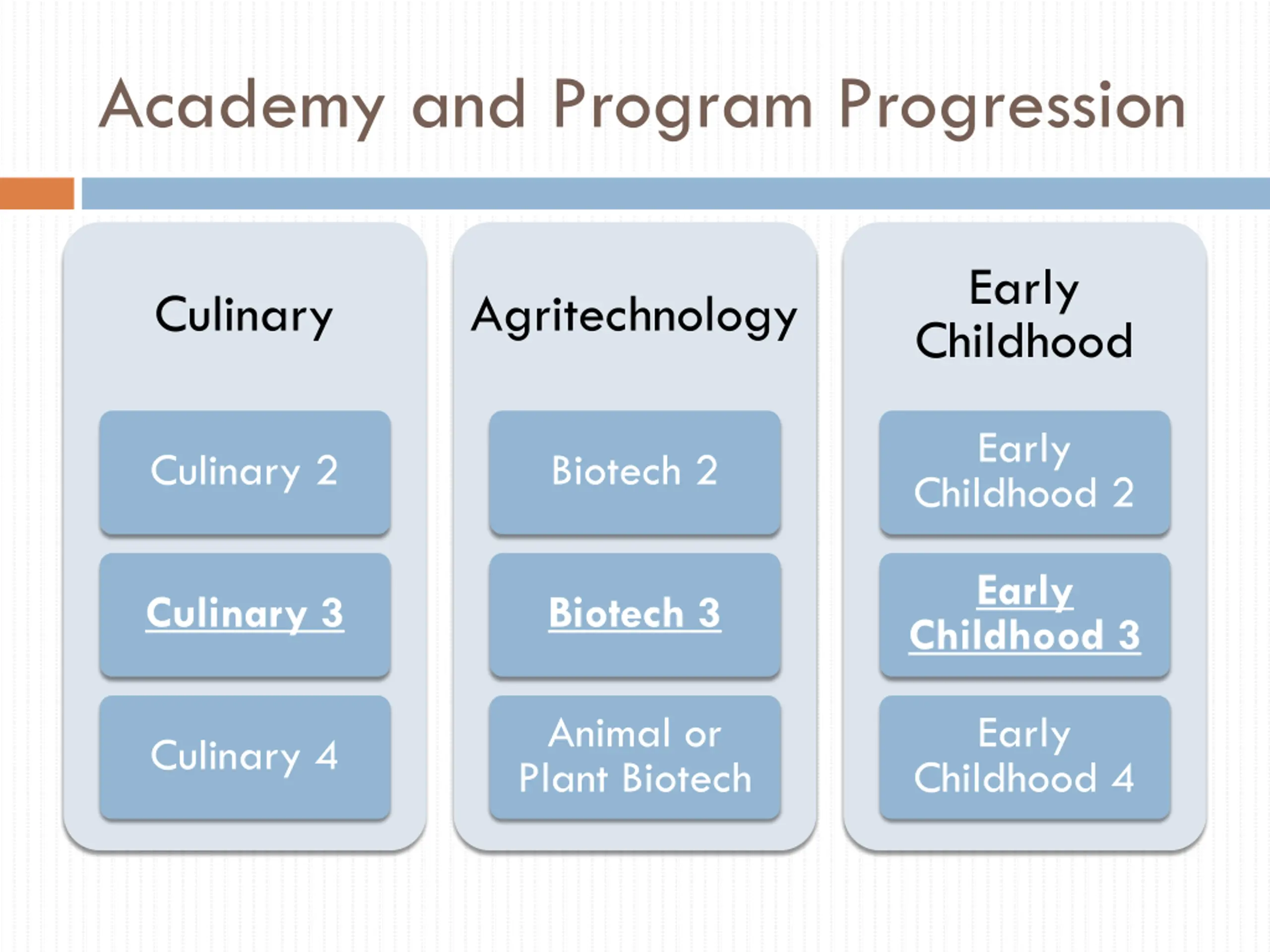 Academy and Program Progression

Culinary

Culinary 2

Culinary 3

Culinary 4

Agritechnology

Biotech 2

Biotech 3

Animal or Plant Biotech

Early Childhood

Early Childhood 2

Early Childhood 3

Early Childhood 4